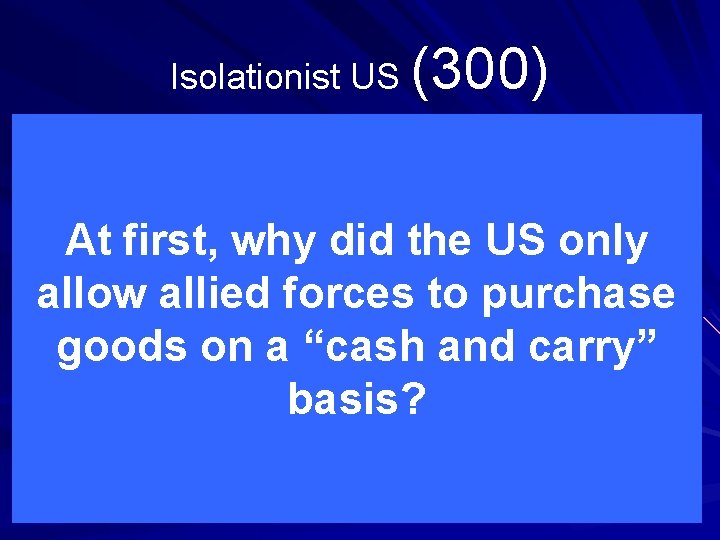 Isolationist US (300)

At first, why did the US only allow allied forces to purchase goods on a “cash and carry” basis?